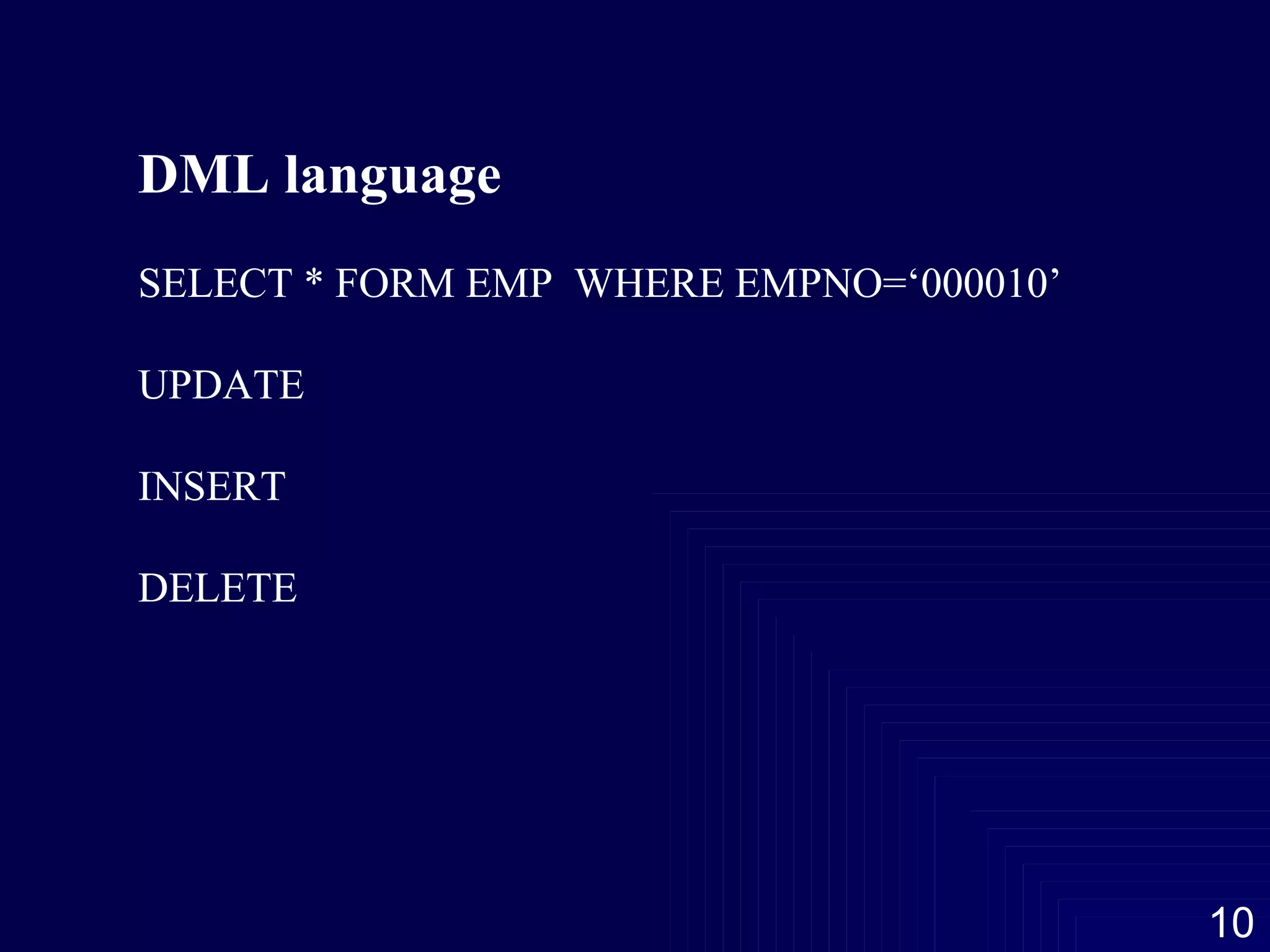 DML language

SELECT * FORM EMP WHERE EMPNO=‘000010’

UPDATE

INSERT

DELETE

10